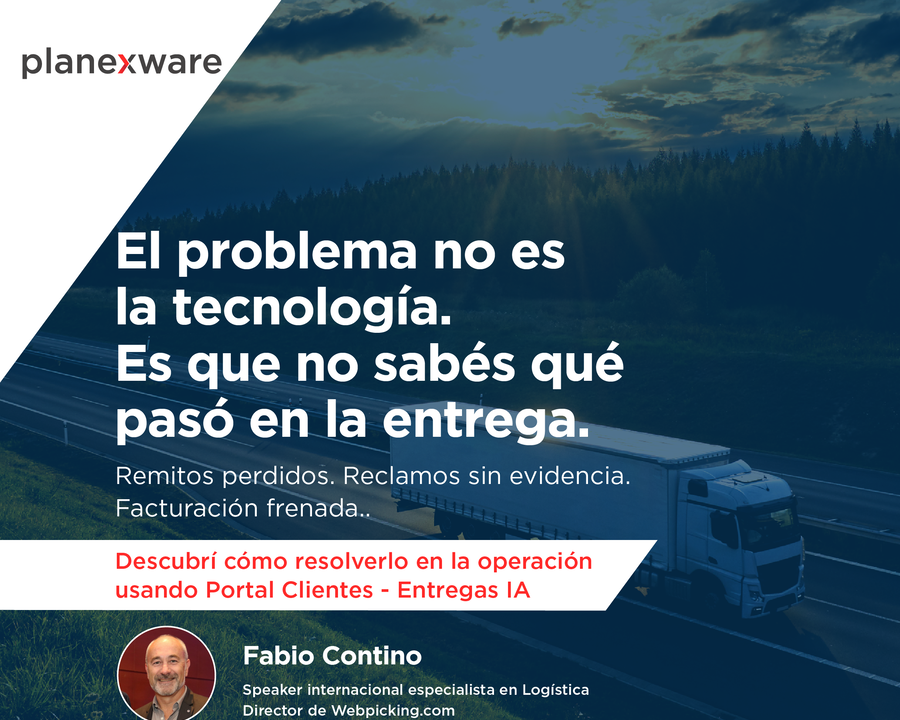 planexware

El problema no es la tecnología. Es que no sabés qué pasó en la entrega.

Remitos perdidos. Reclamos sin evidencia. Facturación frenada..

Descubrí cómo resolverlo en la operación usando Portal Clientes - Entregas IA

Fabio Contino

Speaker internacional especialista en Logística
Director de Webpicking.com